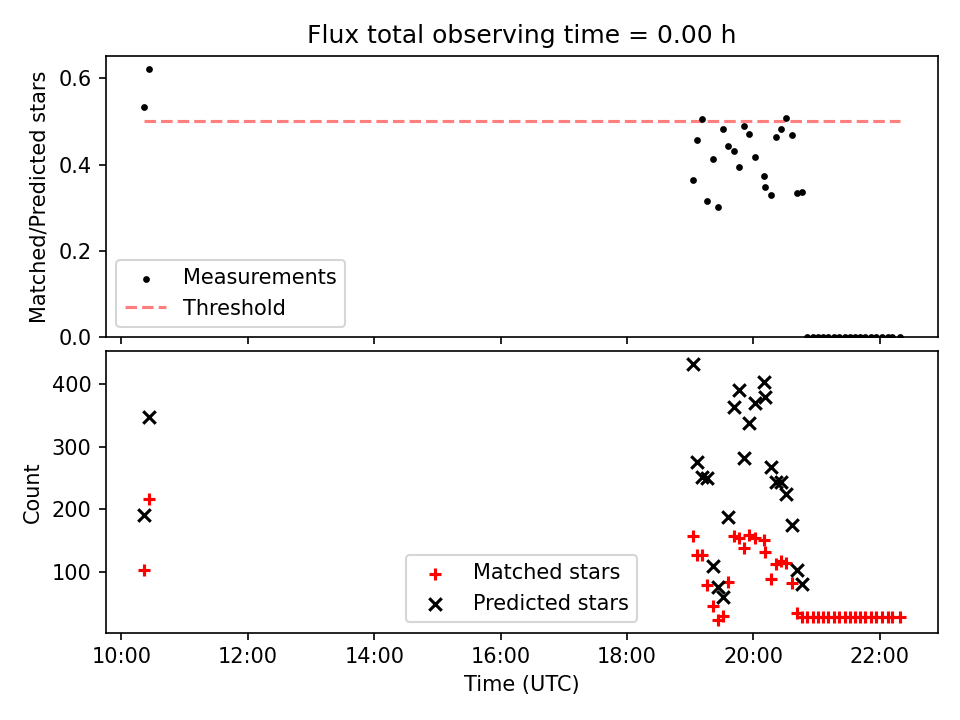 Flux total observing time = 0.00 h

Matched/Predicted stars

0.6
0.4
0.2
0.0

Measurements
Threshold

Count

400
300
200
100

Matched stars
Predicted stars

10:00
12:00
14:00
16:00
18:00
20:00
22:00

Time (UTC)